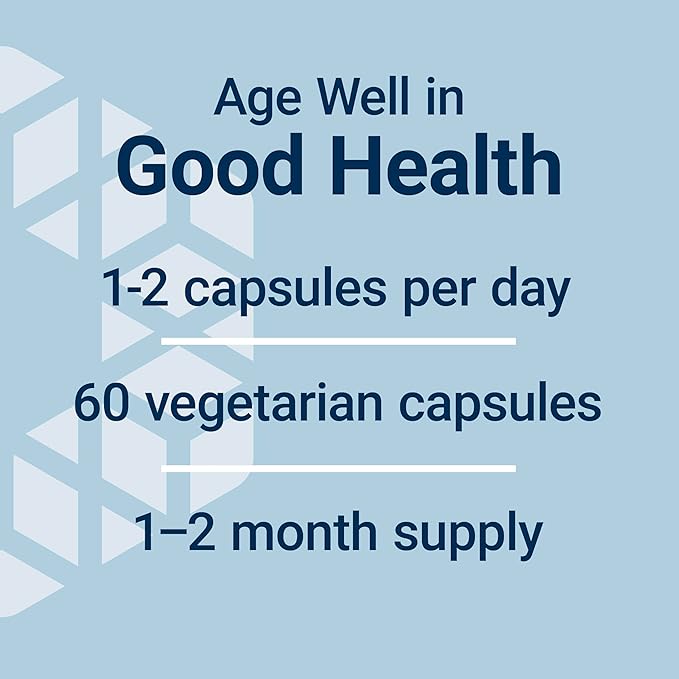 Age Well in
Good Health

1-2 capsules per day

60 vegetarian capsules

1–2 month supply